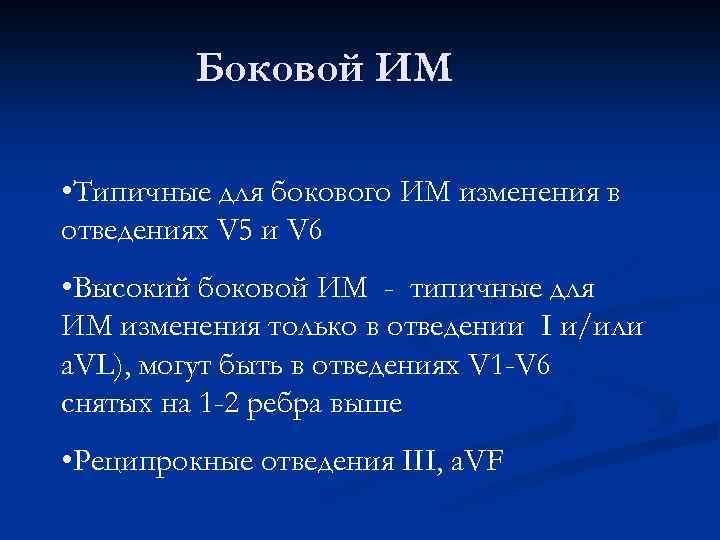 Боковой ИМ

•Типичные для бокового ИМ изменения в отведениях V5 и V6

•Высокий боковой ИМ - типичные для ИМ изменения только в отведении I и/или aVL), могут быть в отведениях V1-V6 снятых на 1-2 ребра выше

•Реципрокные отведения III, aVF